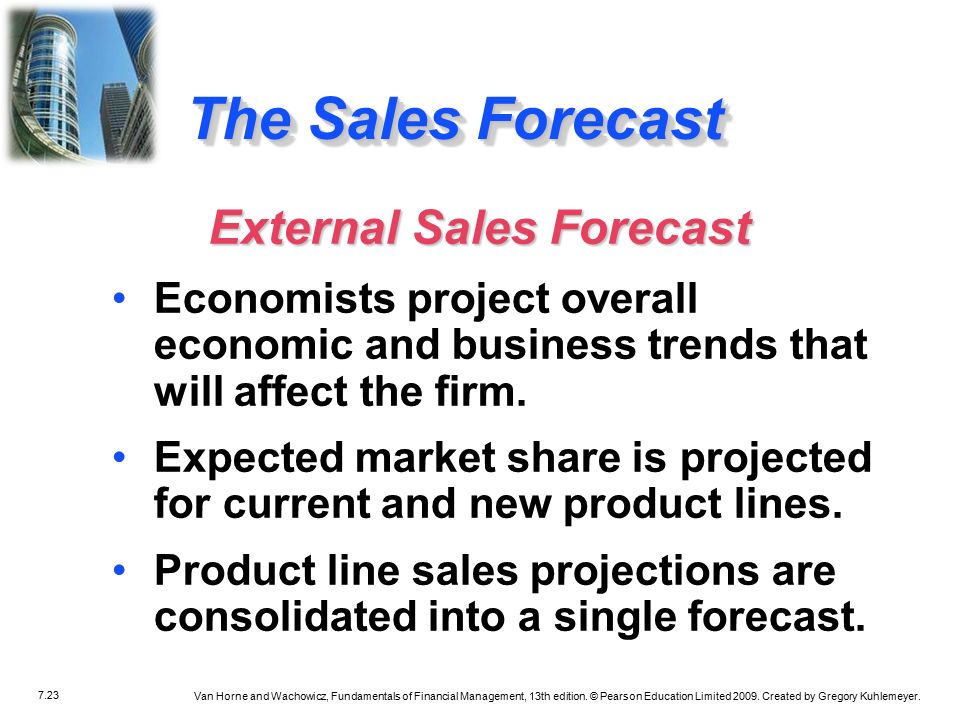 The Sales Forecast

External Sales Forecast

• Economists project overall economic and business trends that will affect the firm.

• Expected market share is projected for current and new product lines.

• Product line sales projections are consolidated into a single forecast.

7.23

Van Horne and Wachowicz, Fundamentals of Financial Management, 13th edition. © Pearson Education Limited 2009. Created by Gregory Kuhlemeyer.